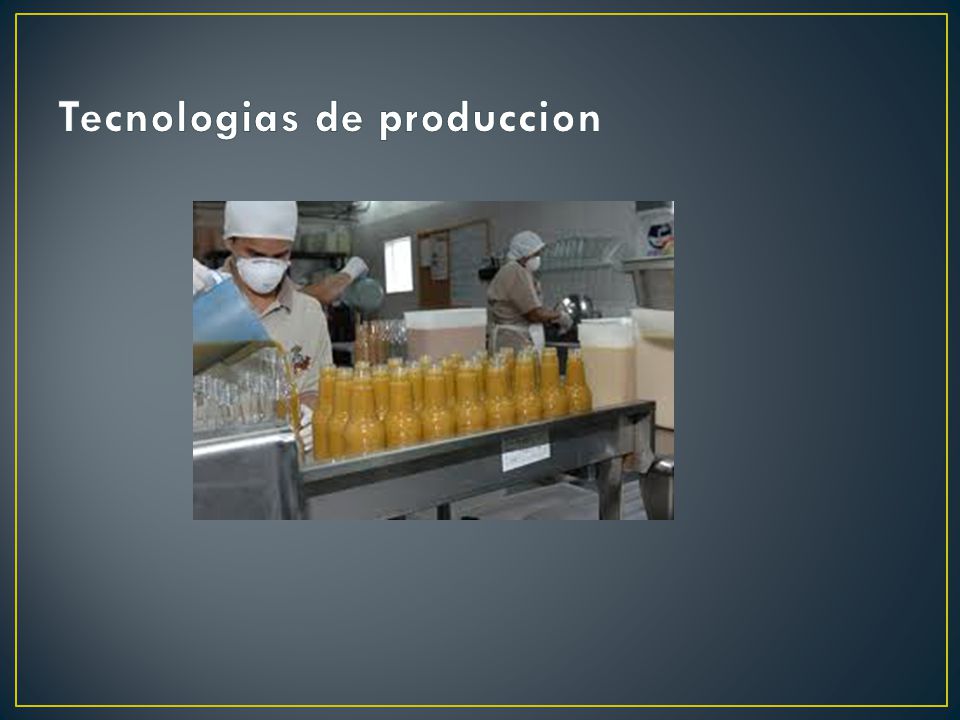 Tecnologias de produccion